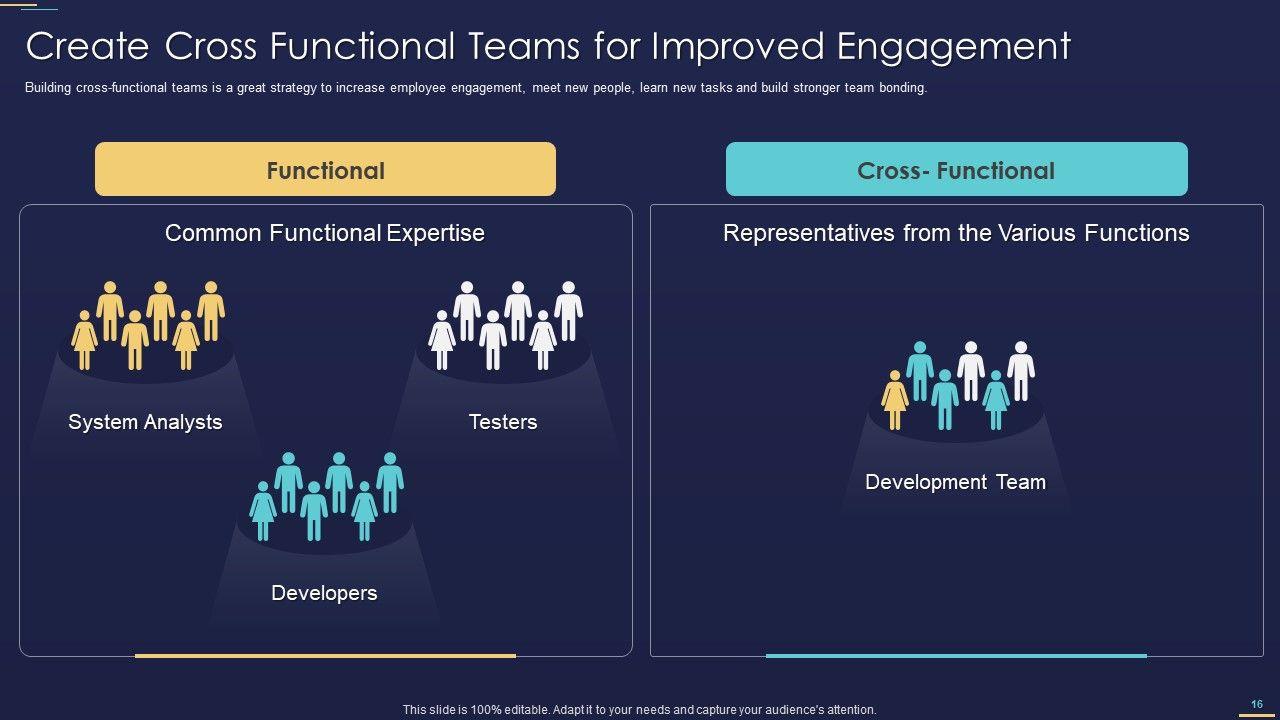 Create Cross Functional Teams for Improved Engagement

Building cross-functional teams is a great strategy to increase employee engagement, meet new people, learn new tasks and build stronger team bonding.

Functional

Common Functional Expertise

System Analysts

Testers

Developers

Cross- Functional

Representatives from the Various Functions

Development Team

This slide is 100% editable. Adapt it to your needs and capture your audience's attention.

16